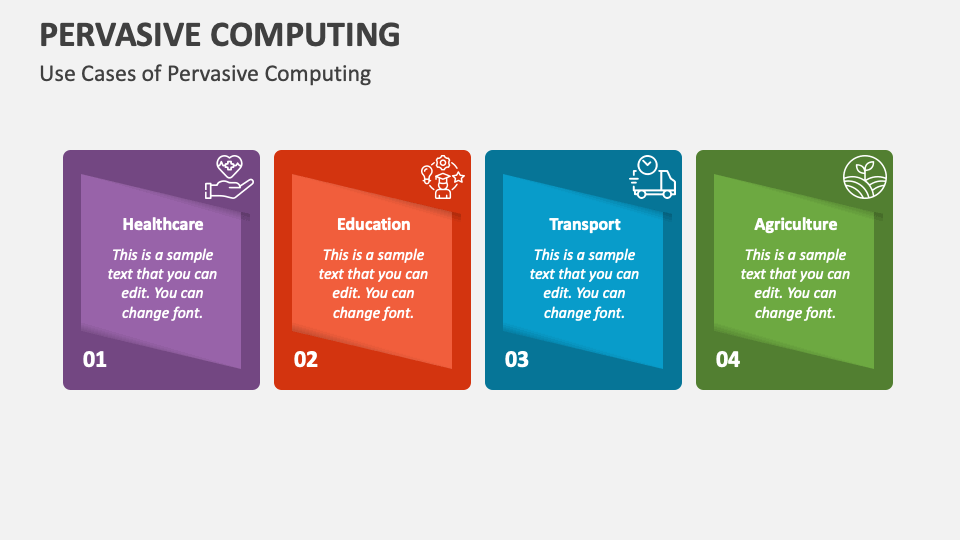 PERVASIVE COMPUTING

Use Cases of Pervasive Computing

Healthcare

This is a sample text that you can edit. You can change font.

01

Education

This is a sample text that you can edit. You can change font.

02

Transport

This is a sample text that you can edit. You can change font.

03

Agriculture

This is a sample text that you can edit. You can change font.

04